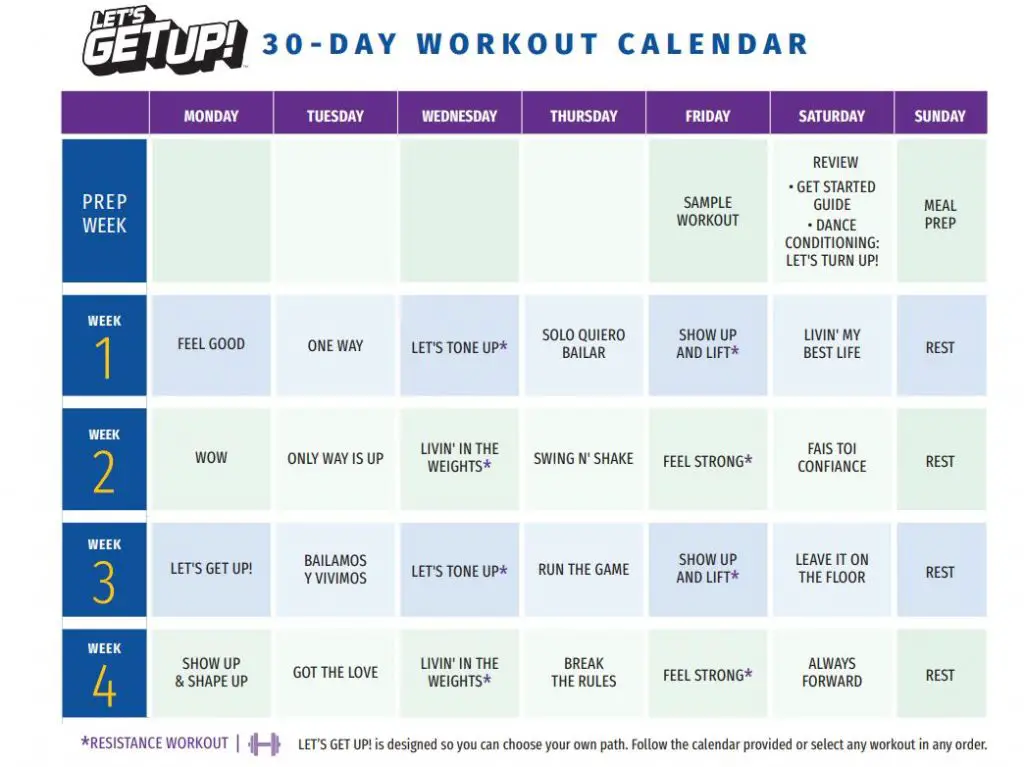 LET'S GET UP! 30-DAY WORKOUT CALENDAR

| | MONDAY | TUESDAY | WEDNESDAY | THURSDAY | FRIDAY | SATURDAY | SUNDAY |
|---|---|---|---|---|---|---|---|
| PREP WEEK | | | | | SAMPLE WORKOUT | REVIEW • GET STARTED GUIDE • DANCE CONDITIONING: LET'S TURN UP! | MEAL PREP |
| WEEK 1 | FEEL GOOD | ONE WAY | LET'S TONE UP* | SOLO QUIERO BAILAR | SHOW UP AND LIFT* | LIVIN' MY BEST LIFE | REST |
| WEEK 2 | WOW | ONLY WAY IS UP | LIVIN' IN THE WEIGHTS* | SWING N' SHAKE | FEEL STRONG* | FAIS TOI CONFIANCE | REST |
| WEEK 3 | LET'S GET UP! | BAILAMOS Y VIVIMOS | LET'S TONE UP* | RUN THE GAME | SHOW UP AND LIFT* | LEAVE IT ON THE FLOOR | REST |
| WEEK 4 | SHOW UP & SHAPE UP | GOT THE LOVE | LIVIN' IN THE WEIGHTS* | BREAK THE RULES | FEEL STRONG* | ALWAYS FORWARD | REST |

*RESISTANCE WORKOUT | LET'S GET UP! is designed so you can choose your own path. Follow the calendar provided or select any workout in any order.